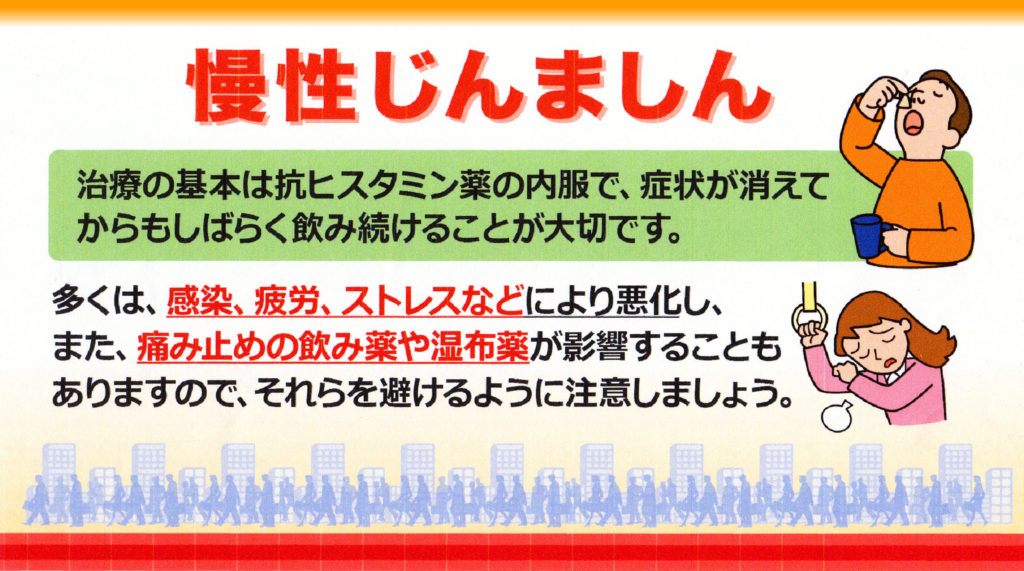 慢性じんましん

治療の基本は抗ヒスタミン薬の内服で、症状が消えてからもしばらく飲み続けることが大切です。

多くは、感染、疲労、ストレスなどにより悪化し、また、痛み止めの飲み薬や湿布薬が影響することもありますので、それらを避けるように注意しましょう。